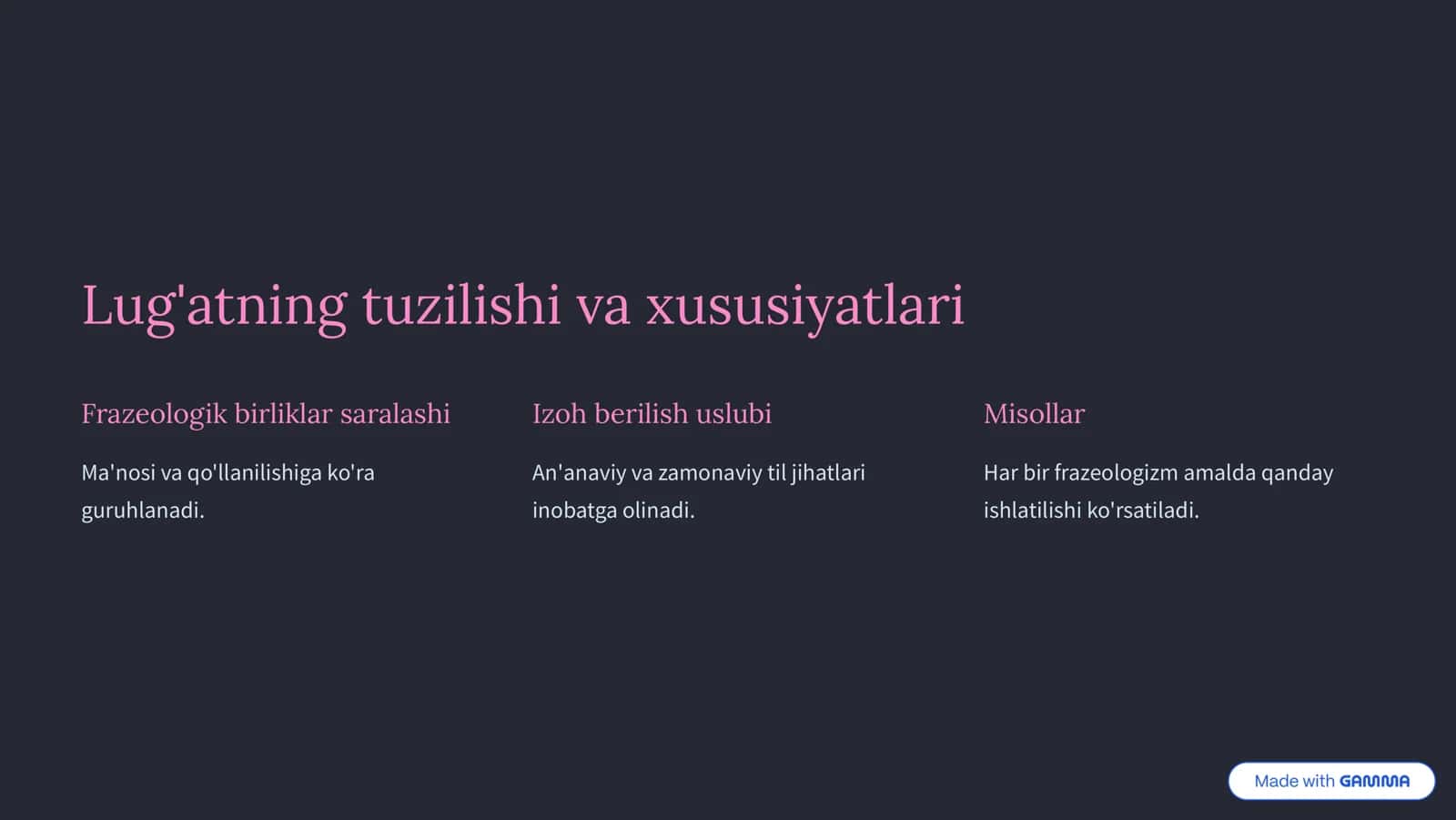 Lug'atning tuzilishi va xususiyatlari

Frazeologik birliklar saralashi

Ma'nosi va qo'llanilishiga ko'ra guruhlanadi.

Izoh berilish uslubi

An'anaviy va zamonaviy til jihatlari inobatga olinadi.

Misollar

Har bir frazeologizm amalda qanday ishlatilishi ko'rsatiladi.

Made with GAMMA